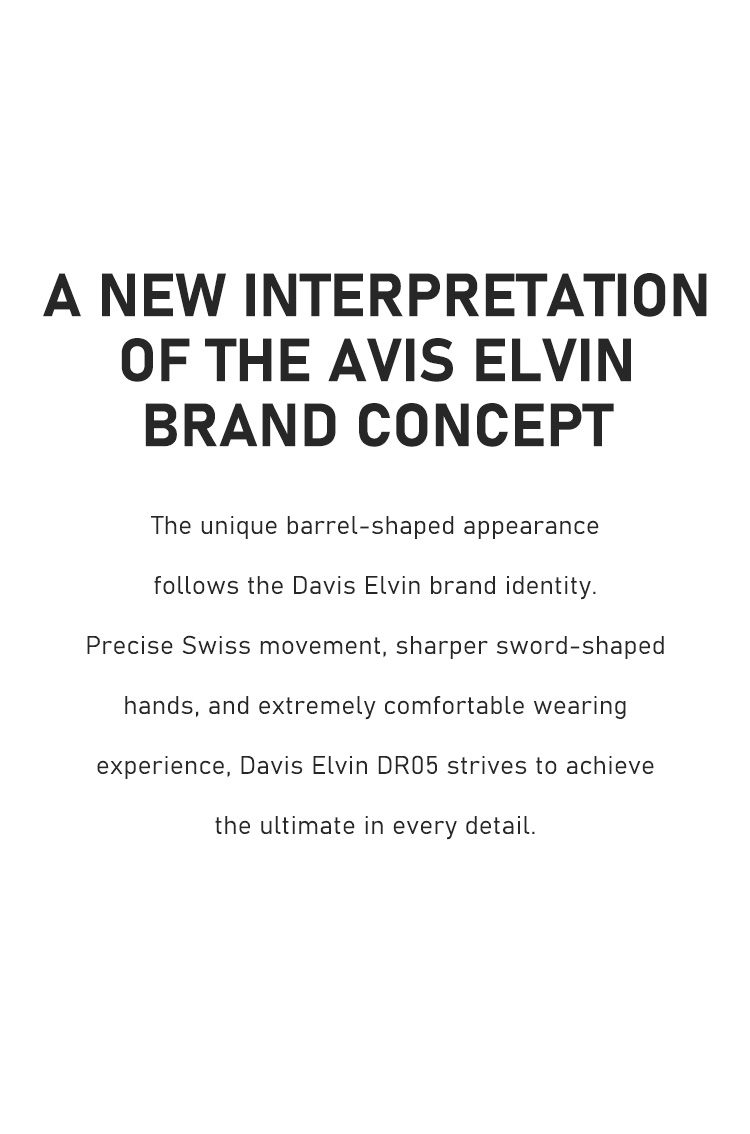 A NEW INTERPRETATION OF THE AVIS ELVIN BRAND CONCEPT

The unique barrel-shaped appearance follows the Davis Elvin brand identity. Precise Swiss movement, sharper sword-shaped hands, and extremely comfortable wearing experience, Davis Elvin DR05 strives to achieve the ultimate in every detail.